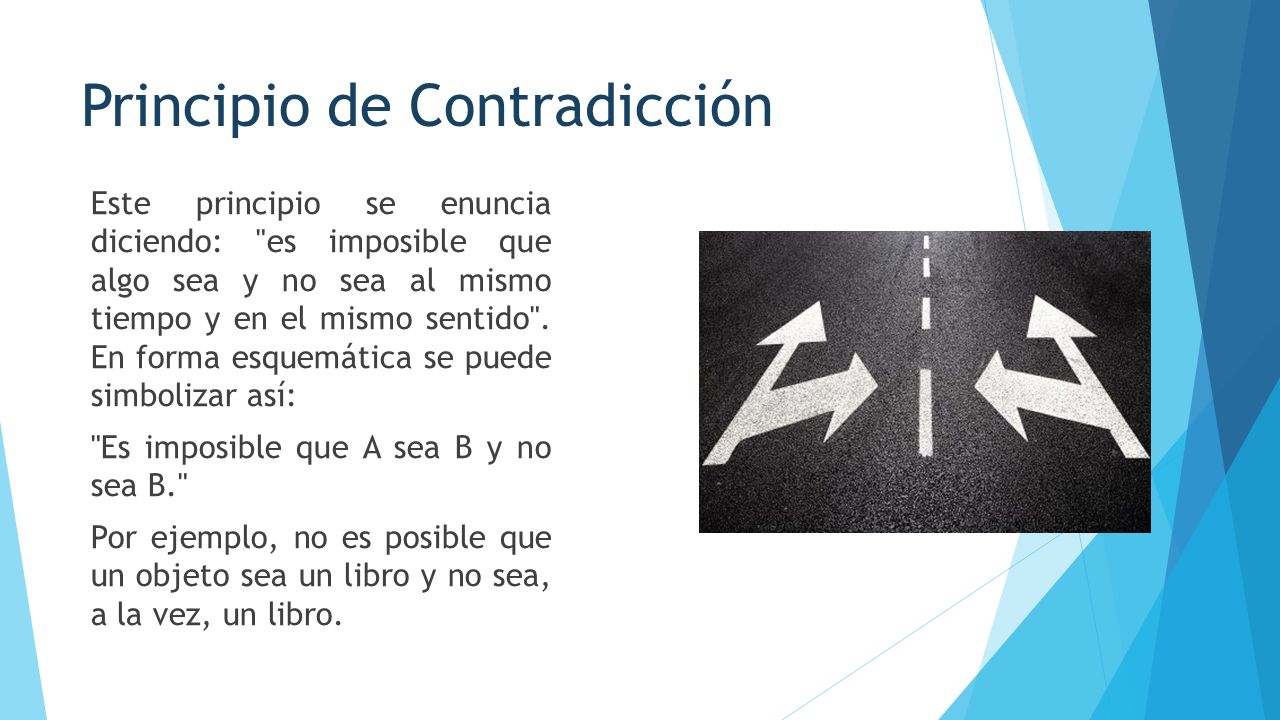 Principio de Contradicción

Este principio se enuncia diciendo: "es imposible que algo sea y no sea al mismo tiempo y en el mismo sentido". En forma esquemática se puede simbolizar así:

"Es imposible que A sea B y no sea B."

Por ejemplo, no es posible que un objeto sea un libro y no sea, a la vez, un libro.